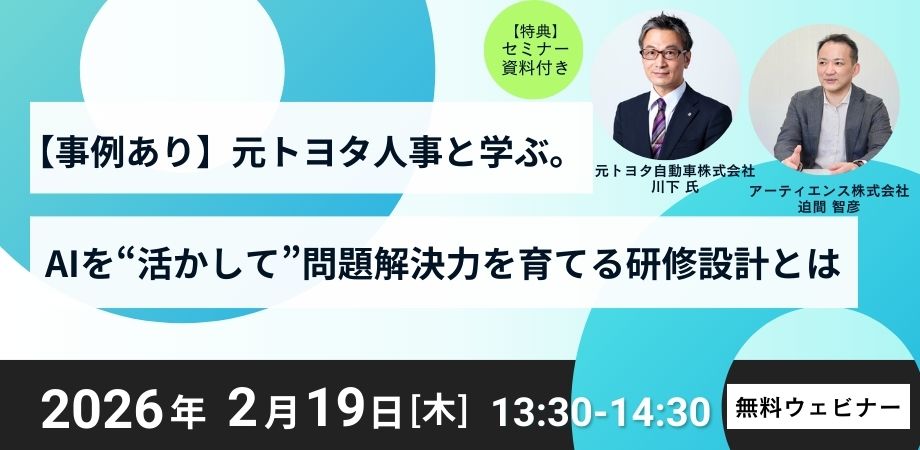 【特典】
セミナー
資料付き

【事例あり】元トヨタ人事と学ぶ。

元トヨタ自動車株式会社
川下 氏

アーティエンス株式会社
迫間 智彦

AIを“活かして”問題解決力を育てる研修設計とは

2026年 2月19日[木] 13:30-14:30

無料ウェビナー